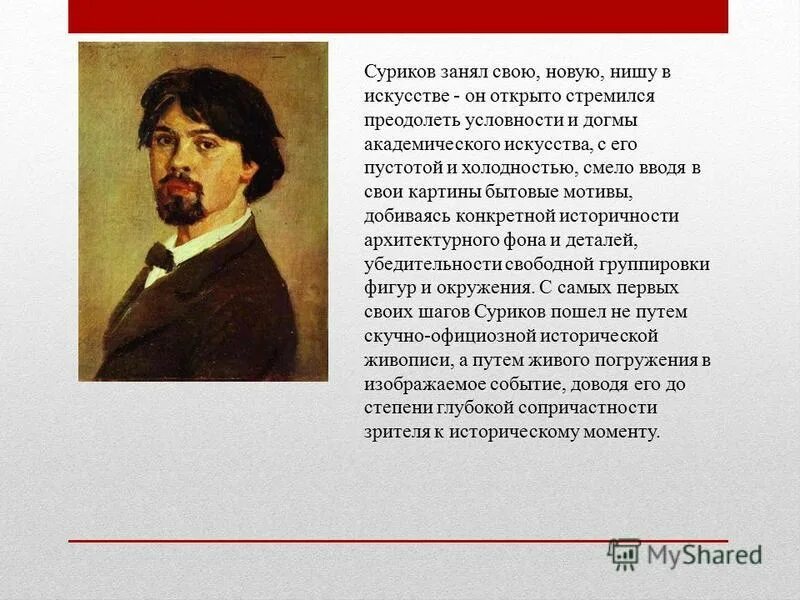 Суриков занял свою, новую, нишу в искусстве - он открыто стремился преодолеть условности и догмы академического искусства, с его пустотой и холодностью, смело вводя в свои картины бытовые мотивы, добиваясь конкретной историчности архитектурного фона и деталей, убедительности свободной группировки фигур и окружения. С самых первых своих шагов Суриков пошел не путем скучно-официозной исторической живописи, а путем живого погружения в изображаемое событие, доводя его до степени глубокой сопричастности зрителя к историческому моменту.

MyShared